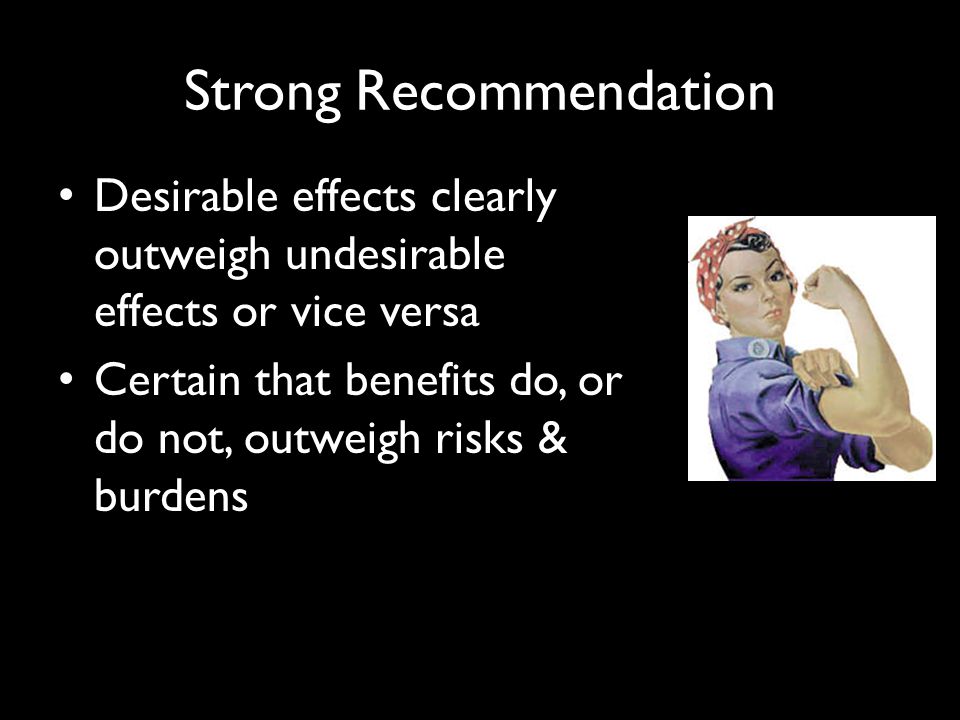 Strong Recommendation

• Desirable effects clearly outweigh undesirable effects or vice versa

• Certain that benefits do, or do not, outweigh risks & burdens